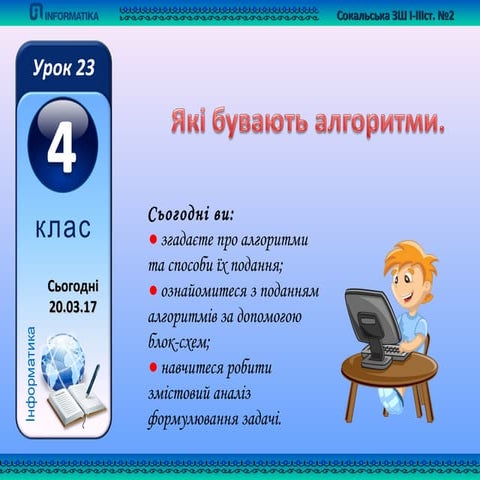 INFORMATIKA

Сокальська ЗШ І-ІІІст. №2

Урок 23

4

клас

Сьогодні
20.03.17

Інформатика

Які бувають алгоритми.

Сьогодні ви:
● згадаєте про алгоритми та способи їх подання;
● ознайомитеся з поданням алгоритмів за допомогою блок-схем;
● навчитеся робити змістовий аналіз формулювання задачі.